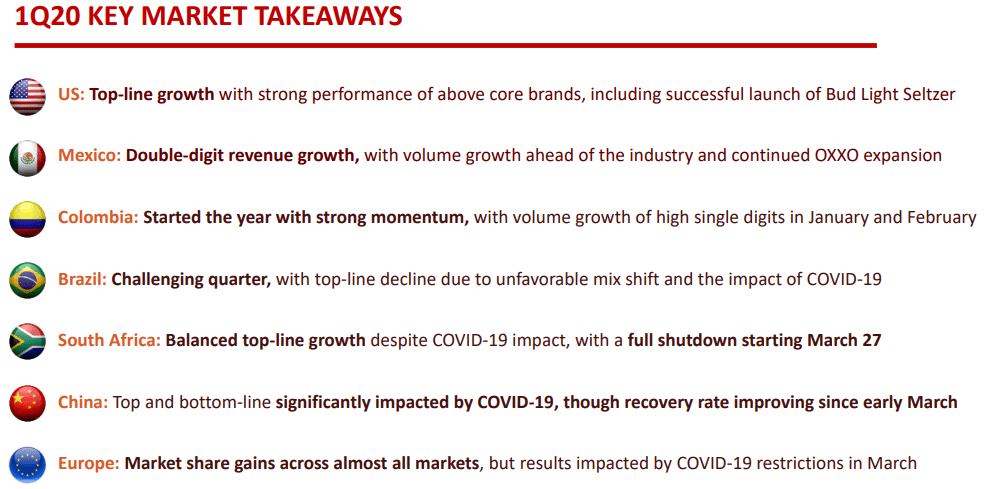 1Q20 KEY MARKET TAKEAWAYS

US: Top-line growth with strong performance of above core brands, including successful launch of Bud Light Seltzer

Mexico: Double-digit revenue growth, with volume growth ahead of the industry and continued OXXO expansion

Colombia: Started the year with strong momentum, with volume growth of high single digits in January and February

Brazil: Challenging quarter, with top-line decline due to unfavorable mix shift and the impact of COVID-19

South Africa: Balanced top-line growth despite COVID-19 impact, with a full shutdown starting March 27

China: Top and bottom-line significantly impacted by COVID-19, though recovery rate improving since early March

Europe: Market share gains across almost all markets, but results impacted by COVID-19 restrictions in March